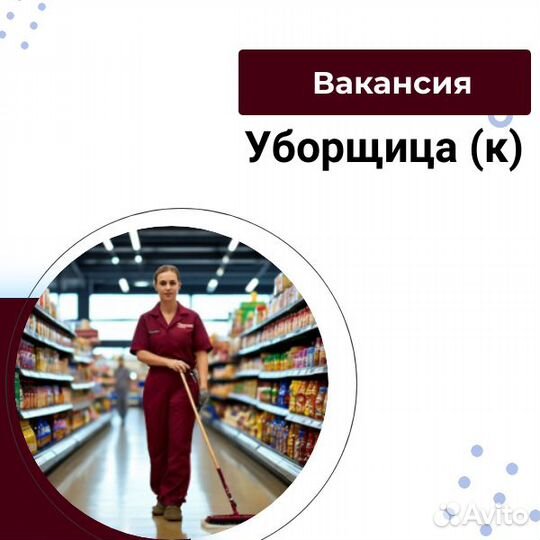 Вакансия

Уборщица (к)

Avito